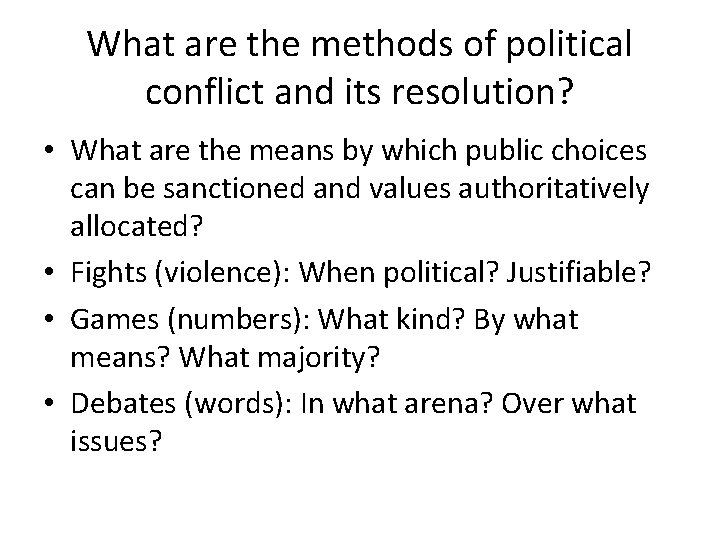 What are the methods of political conflict and its resolution?

• What are the means by which public choices can be sanctioned and values authoritatively allocated?
• Fights (violence): When political? Justifiable?
• Games (numbers): What kind? By what means? What majority?
• Debates (words): In what arena? Over what issues?